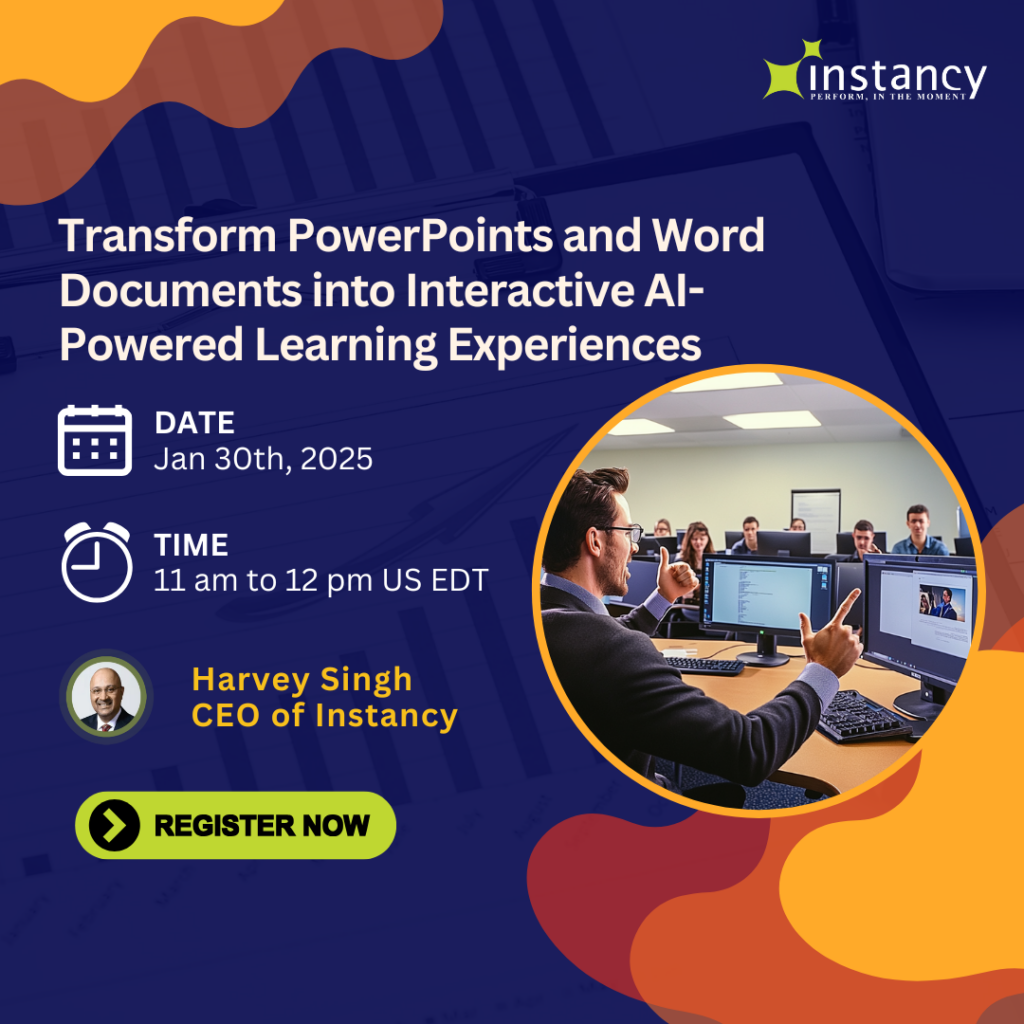 instancy
PERFORM, IN THE MOMENT

Transform PowerPoints and Word Documents into Interactive AI-Powered Learning Experiences

DATE
Jan 30th, 2025

TIME
11 am to 12 pm US EDT

Harvey Singh
CEO of Instancy

REGISTER NOW